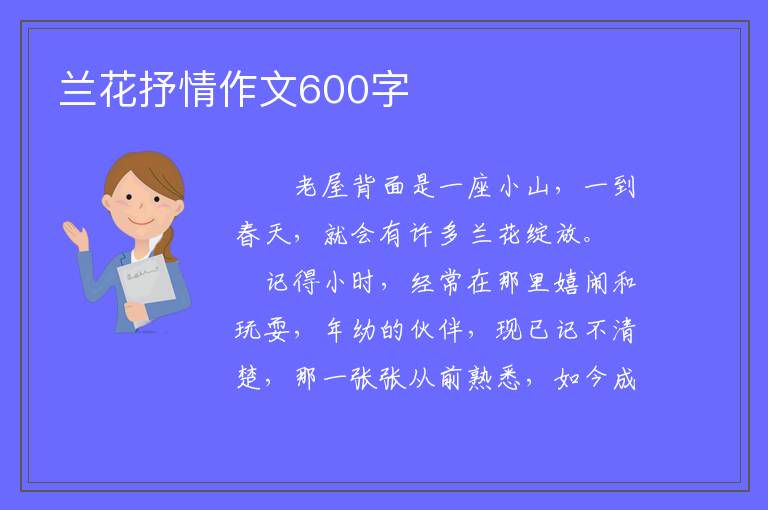 兰花抒情作文600字

老屋背面是一座小山，一到春天，就会有许多兰花绽放。

记得小时，经常在那里嬉闹和玩耍，年幼的伙伴，现已记不清楚，那一张张从前熟悉，如今成